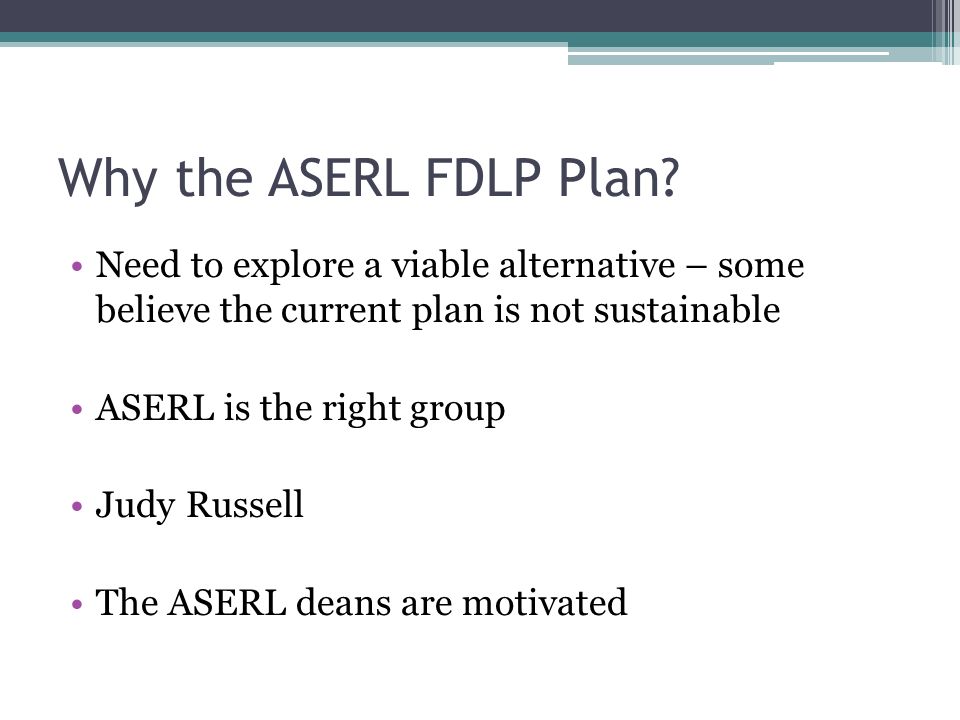 Why the ASERL FDLP Plan?

• Need to explore a viable alternative – some believe the current plan is not sustainable

• ASERL is the right group

• Judy Russell

• The ASERL deans are motivated